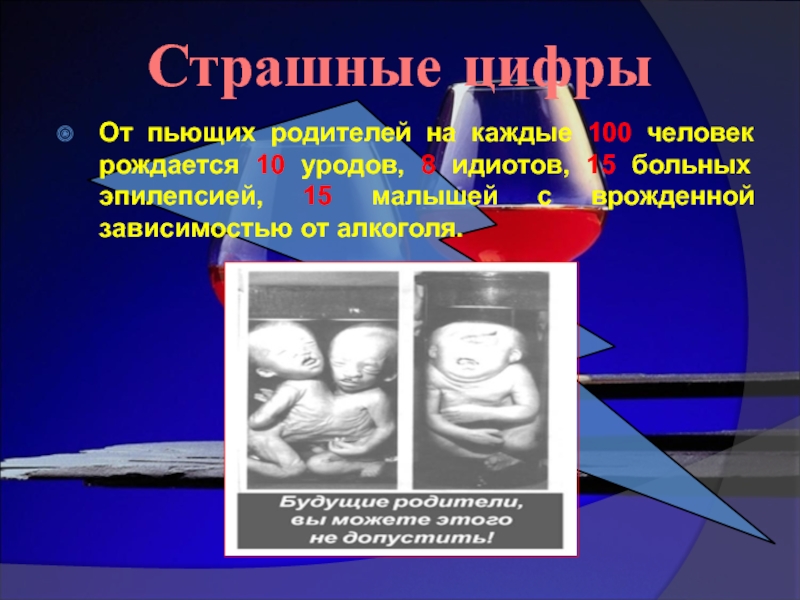 Страшные цифры

От пьющих родителей на каждые 100 человек рождается 10 уродов, 8 идиотов, 15 больных эпилепсией, 15 малышей с врожденной зависимостью от алкоголя.

Будущие родители, вы можете этого не допустить!